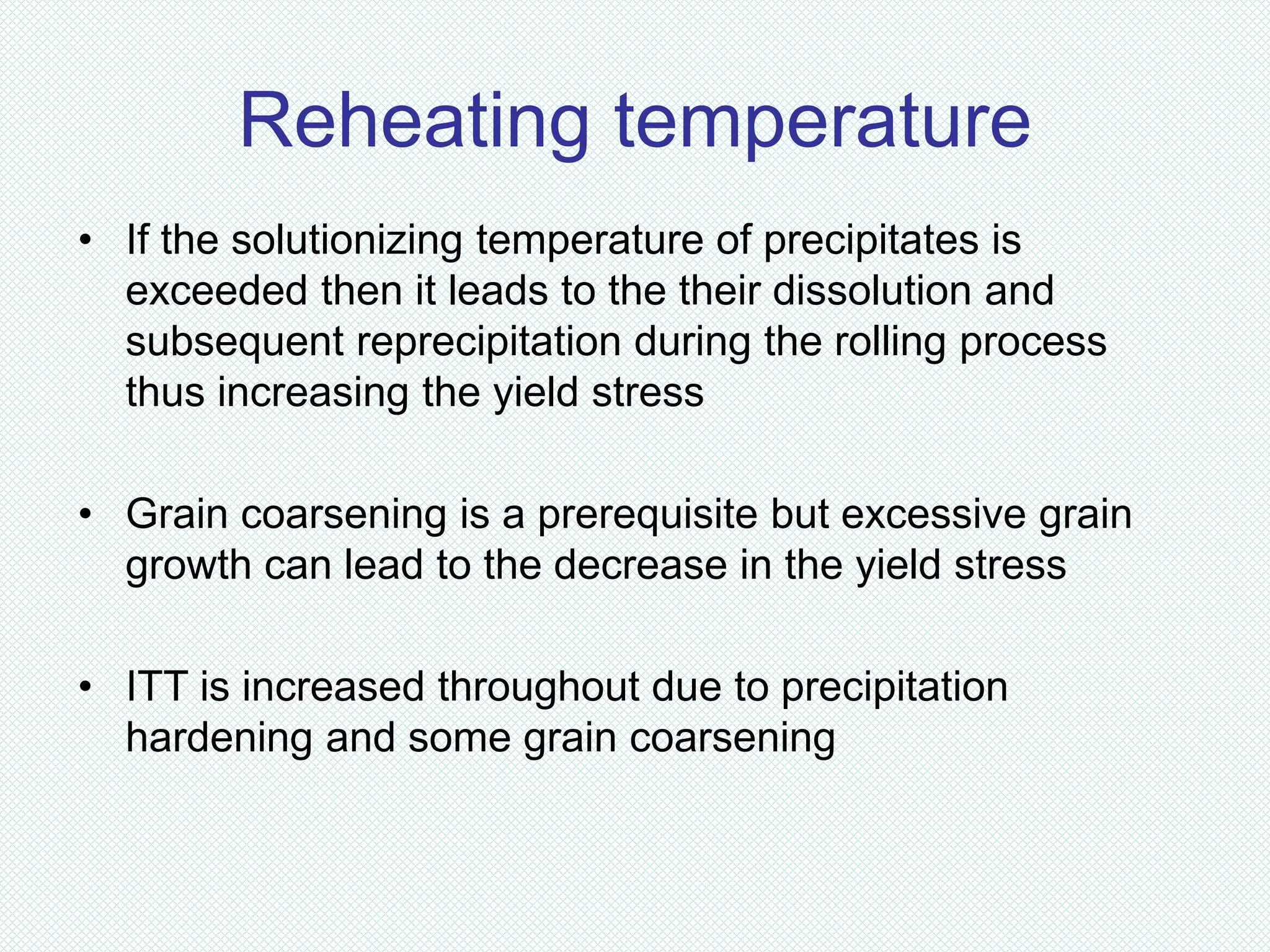 Reheating temperature

• If the solutionizing temperature of precipitates is exceeded then it leads to the their dissolution and subsequent reprecipitation during the rolling process thus increasing the yield stress

• Grain coarsening is a prerequisite but excessive grain growth can lead to the decrease in the yield stress

• ITT is increased throughout due to precipitation hardening and some grain coarsening